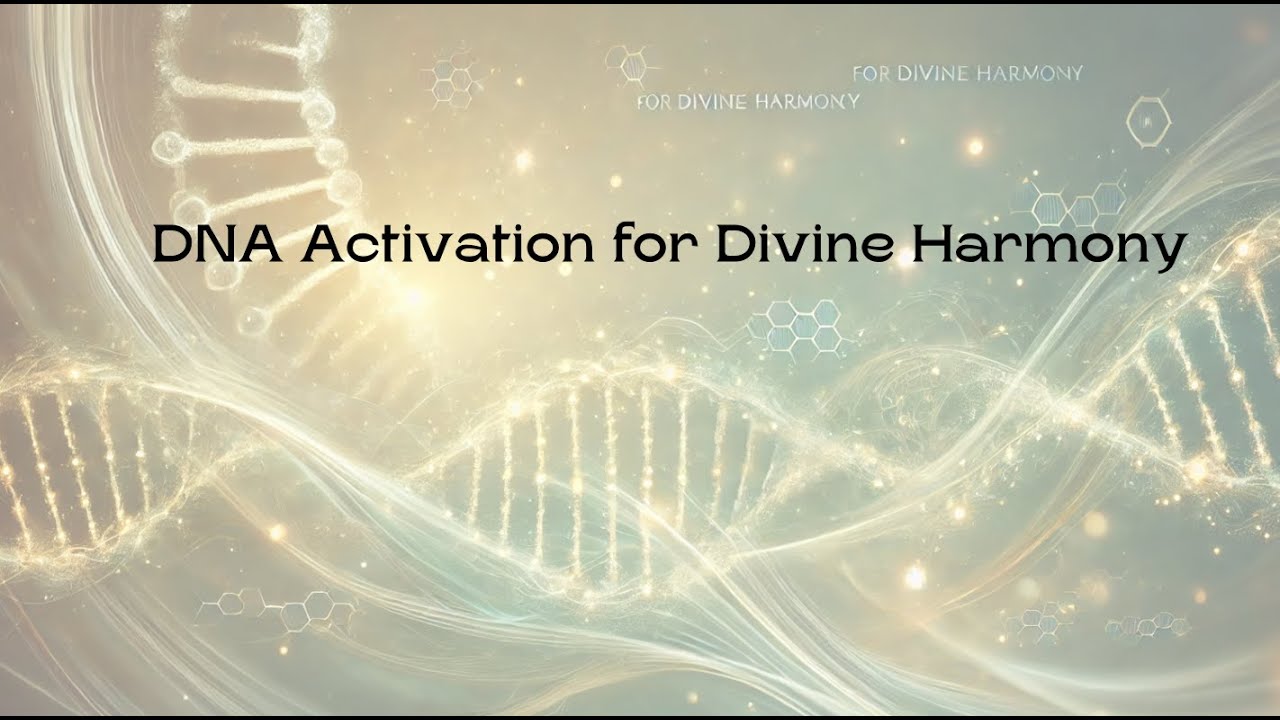 FOR DIVINE HARMONY
FOR DIVINE HARMONY

DNA Activation for Divine Harmony